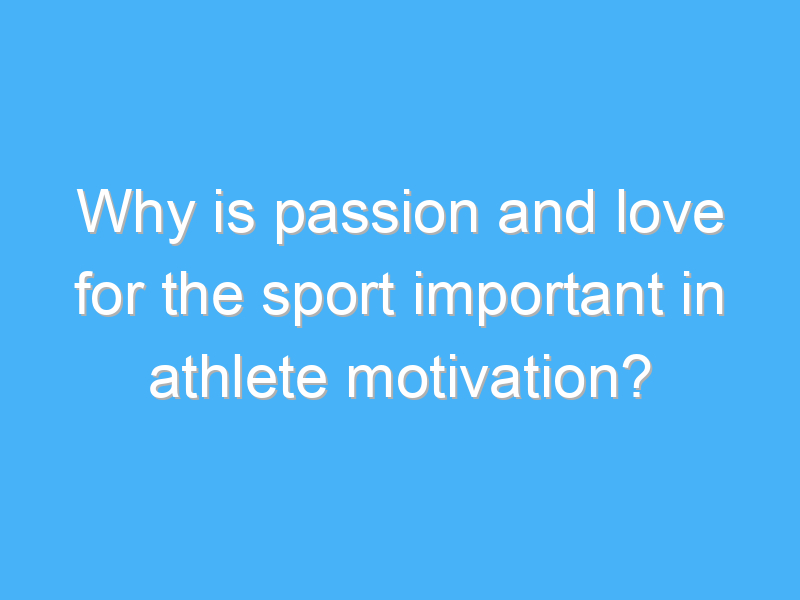 Why is passion and love for the sport important in athlete motivation?